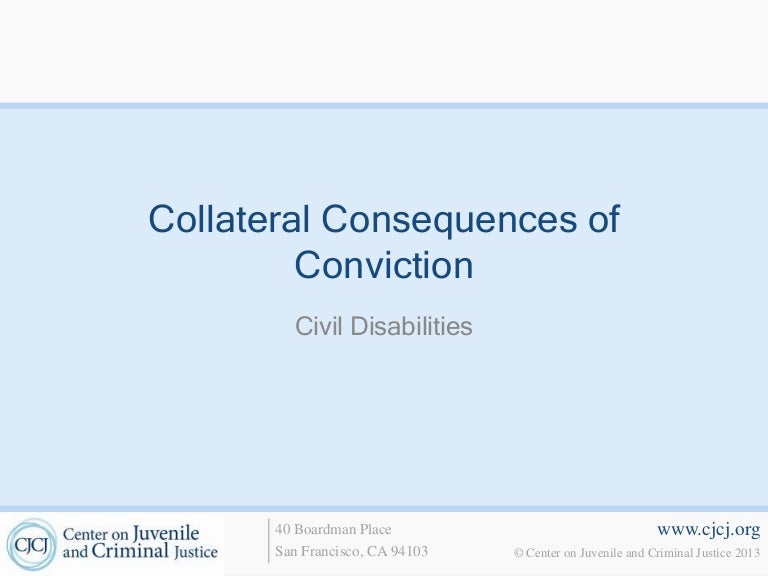 Collateral Consequences of Conviction

Civil Disabilities

CJCJ Center on Juvenile and Criminal Justice

40 Boardman Place
San Francisco, CA 94103

www.cjcj.org
© Center on Juvenile and Criminal Justice 2013